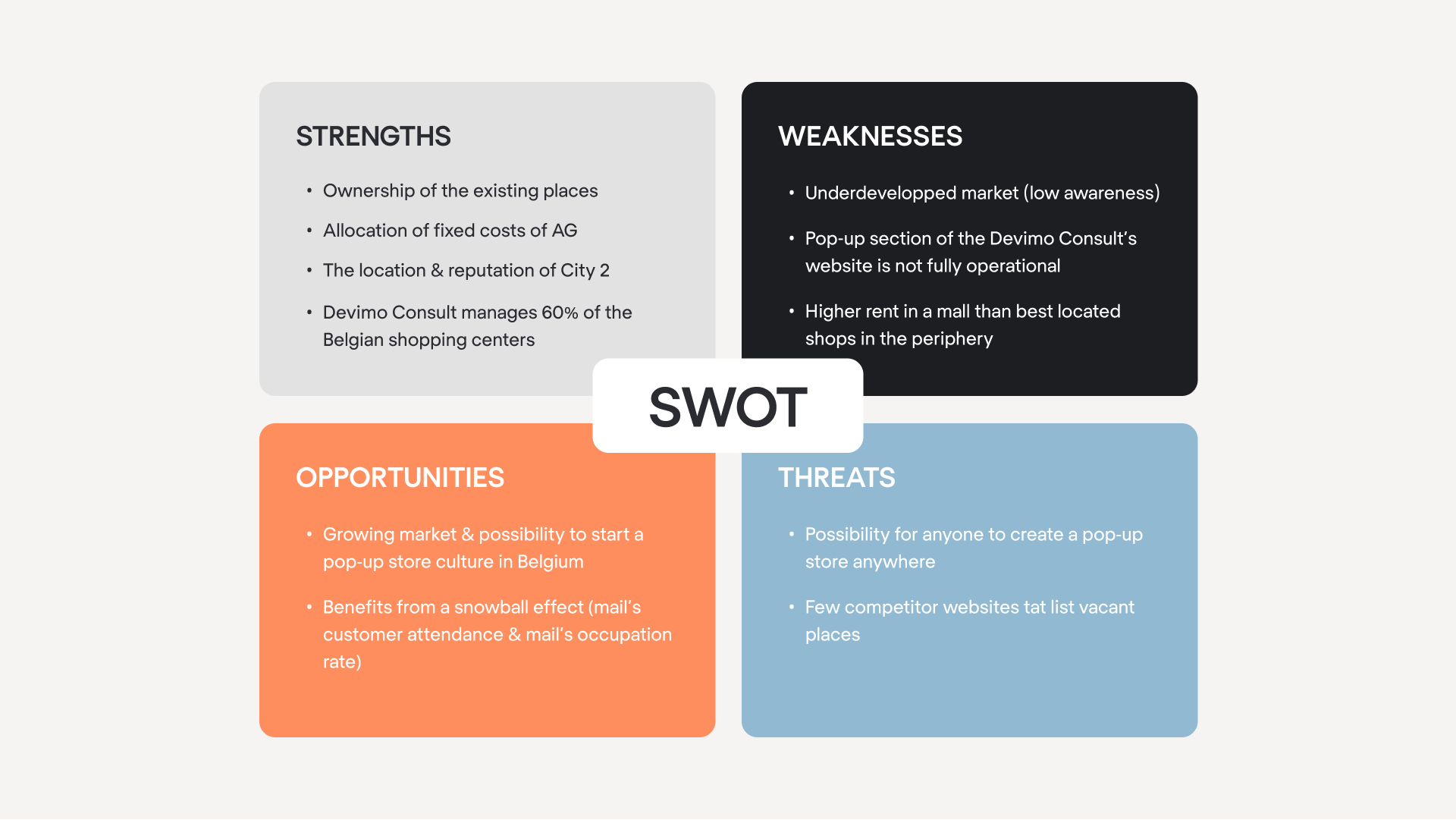 STRENGTHS

• Ownership of the existing places
• Allocation of fixed costs of AG
• The location & reputation of City 2
• Devimo Consult manages 60% of the Belgian shopping centers

WEAKNESSES

• Underdevelopped market (low awareness)
• Pop-up section of the Devimo Consult's website is not fully operational
• Higher rent in a mall than best located shops in the periphery

SWOT

OPPORTUNITIES

• Growing market & possibility to start a pop-up store culture in Belgium
• Benefits from a snowball effect (mail's customer attendance & mail's occupation rate)

THREATS

• Possibility for anyone to create a pop-up store anywhere
• Few competitor websites tat list vacant places